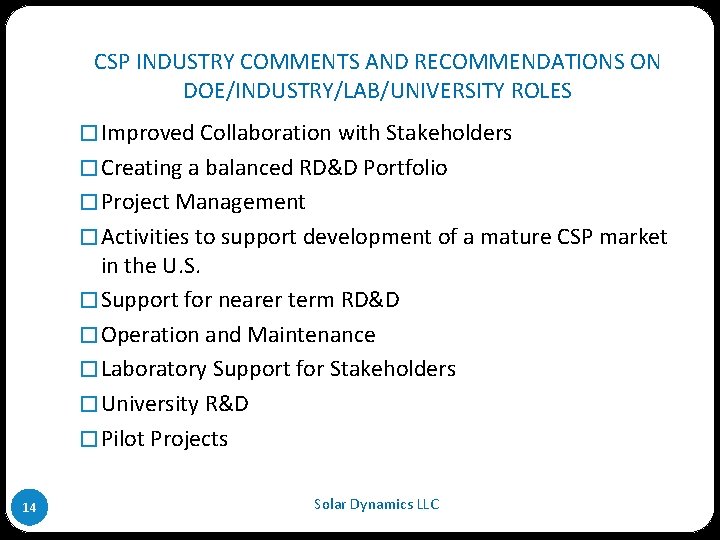 CSP INDUSTRY COMMENTS AND RECOMMENDATIONS ON DOE/INDUSTRY/LAB/UNIVERSITY ROLES

☐ Improved Collaboration with Stakeholders
☐ Creating a balanced RD&D Portfolio
☐ Project Management
☐ Activities to support development of a mature CSP market in the U.S.
☐ Support for nearer term RD&D
☐ Operation and Maintenance
☐ Laboratory Support for Stakeholders
☐ University R&D
☐ Pilot Projects

14

Solar Dynamics LLC